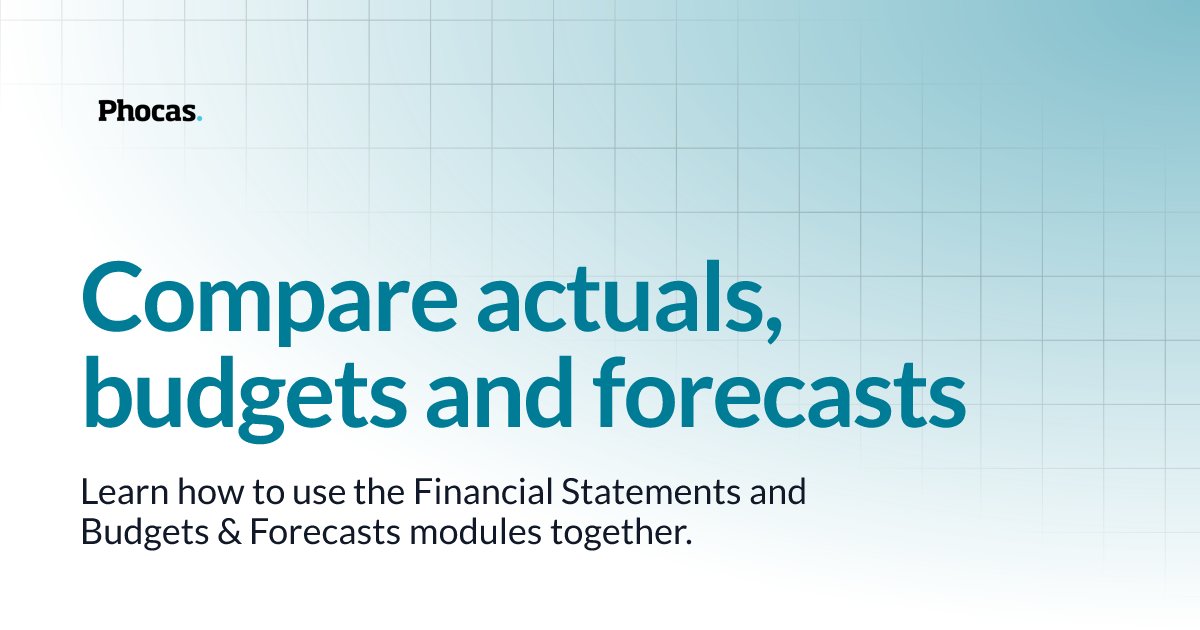 Phocas.

Compare actuals, budgets and forecasts

Learn how to use the Financial Statements and Budgets & Forecasts modules together.